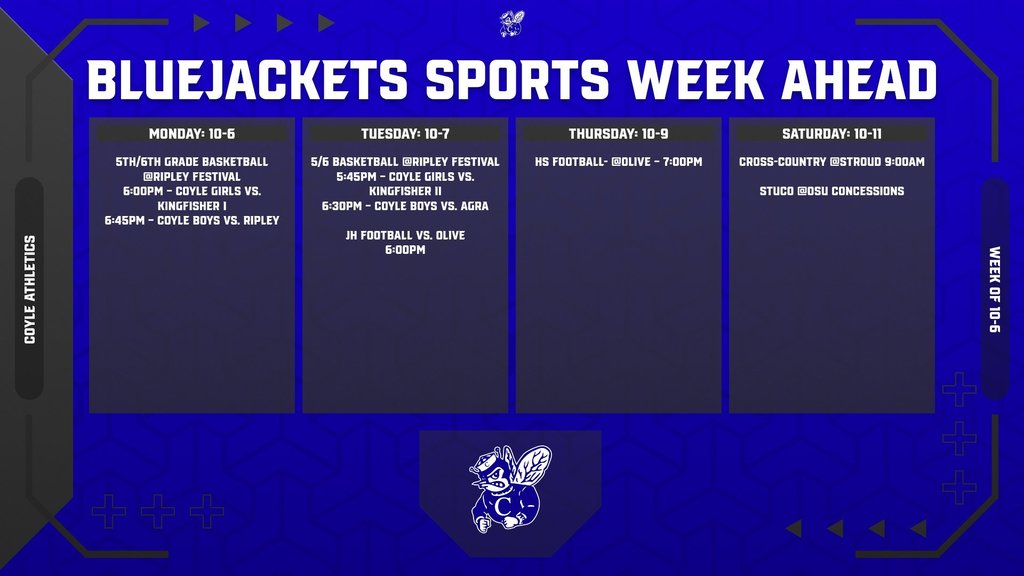 BLUEJACKETS SPORTS WEEK AHEAD

COYLE ATHLETICS

MONDAY: 10-6

5TH/6TH GRADE BASKETBALL @RIPLEY FESTIVAL
6:00PM - COYLE GIRLS VS. KINGFISHER I
6:45PM - COYLE BOYS VS. RIPLEY

TUESDAY: 10-7

5/6 BASKETBALL @RIPLEY FESTIVAL
5:45PM - COYLE GIRLS VS. KINGFISHER II
6:30PM - COYLE BOYS VS. AGRA

JH FOOTBALL VS. OLIVE
6:00PM

THURSDAY: 10-9

HS FOOTBALL- @OLIVE - 7:00PM

SATURDAY: 10-11

CROSS-COUNTRY @STROUD 9:00AM

STUCO @OSU CONCESSIONS

WEEK OF 10-6

C